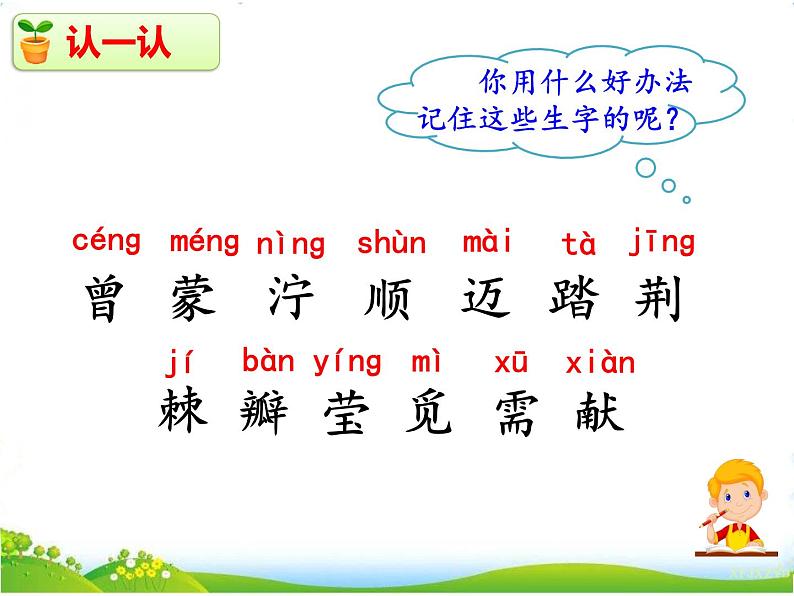 认一认

你用什么好办法记住这些生字的呢？

céng méng nìng shùn mài tà jīng
曾 蒙 泞 顺 迈 踏 荆

jí bàn yíng mì xū xiàn
棘 瓣 莹 觅 需 献